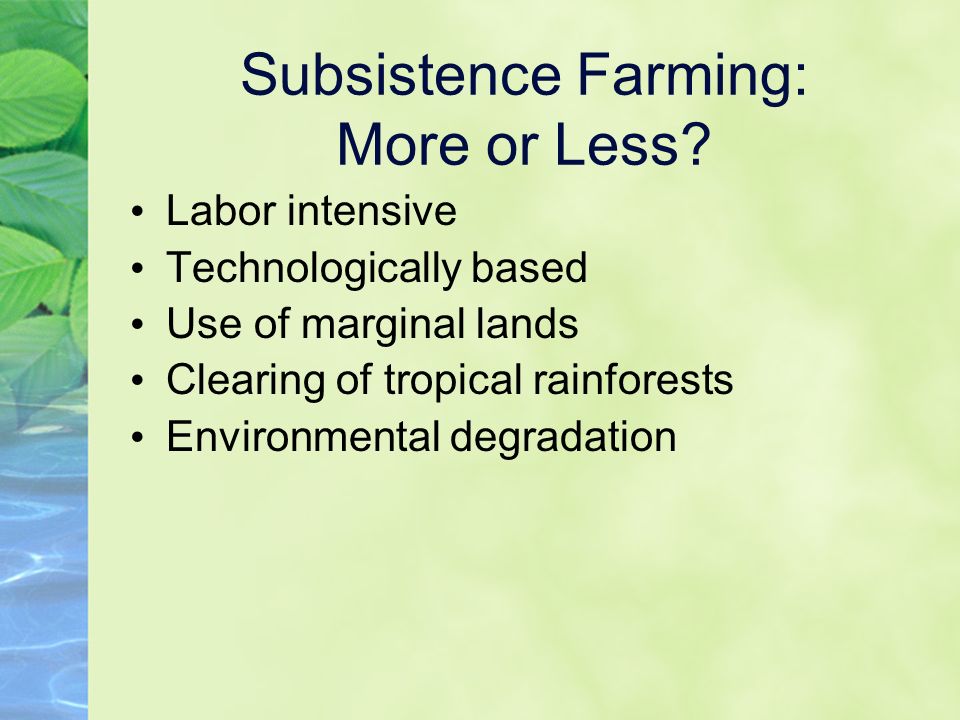 Subsistence Farming: More or Less?

• Labor intensive
• Technologically based
• Use of marginal lands
• Clearing of tropical rainforests
• Environmental degradation